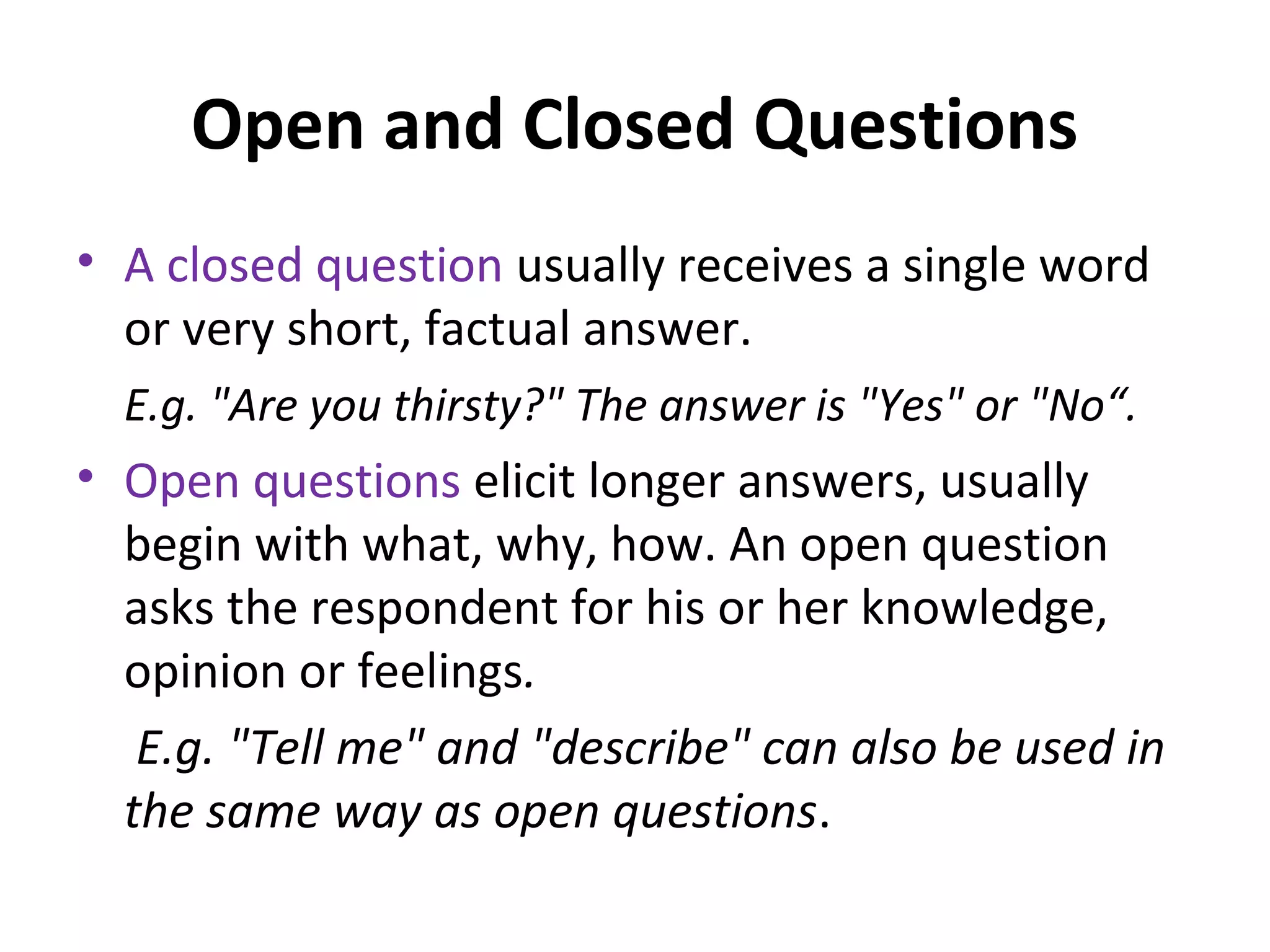 Open and Closed Questions

• A closed question usually receives a single word or very short, factual answer.

E.g. "Are you thirsty?" The answer is "Yes" or "No“.

• Open questions elicit longer answers, usually begin with what, why, how. An open question asks the respondent for his or her knowledge, opinion or feelings.

E.g. "Tell me" and "describe" can also be used in the same way as open questions.